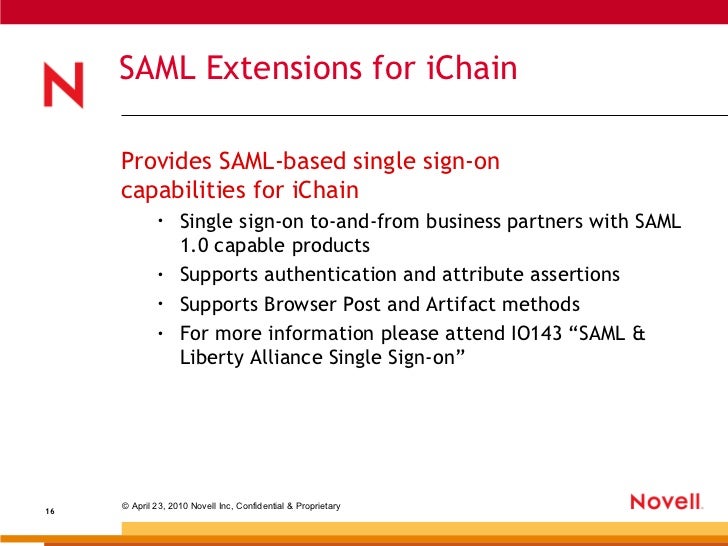 N

SAML Extensions for iChain

Provides SAML-based single sign-on capabilities for iChain

• Single sign-on to-and-from business partners with SAML 1.0 capable products
• Supports authentication and attribute assertions
• Supports Browser Post and Artifact methods
• For more information please attend IO143 “SAML & Liberty Alliance Single Sign-on”

16

© April 23, 2010 Novell Inc, Confidential & Proprietary

Novell.